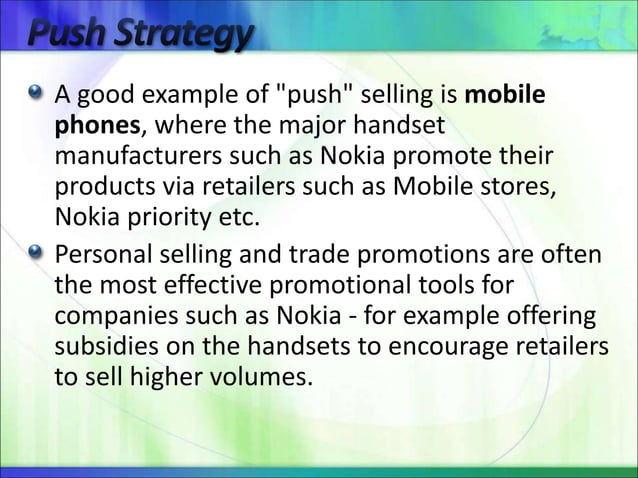 Push Strategy

A good example of "push" selling is mobile phones, where the major handset manufacturers such as Nokia promote their products via retailers such as Mobile stores, Nokia priority etc.

Personal selling and trade promotions are often the most effective promotional tools for companies such as Nokia - for example offering subsidies on the handsets to encourage retailers to sell higher volumes.